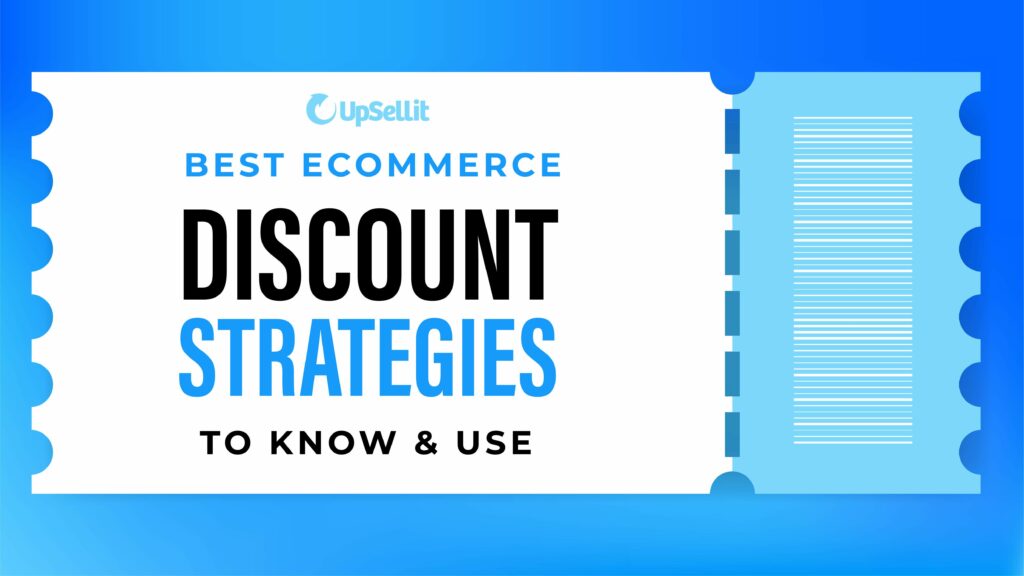 UpSellit

BEST ECOMMERCE

DISCOUNT
STRATEGIES

TO KNOW & USE